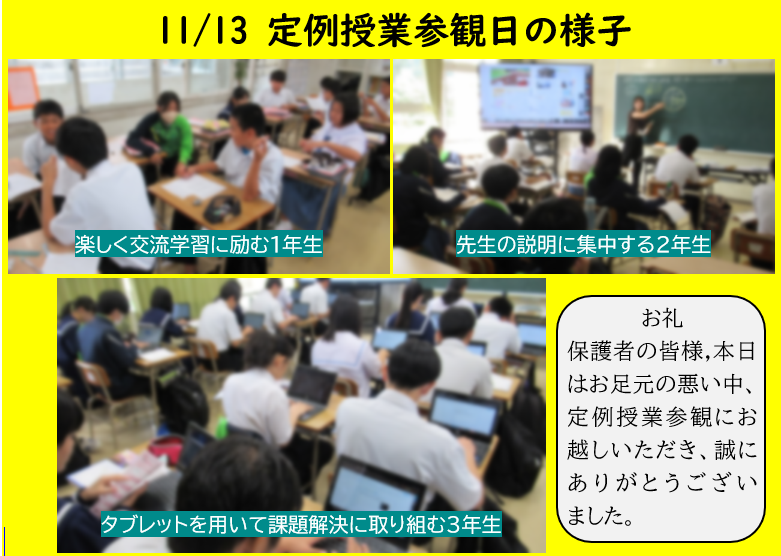 11/13 定例授業参観日の様子

楽しく交流学習に励む1年生

先生の説明に集中する2年生

タブレットを用いて課題解決に取り組む3年生

お礼
保護者の皆様,本日はお足元の悪い中、定例授業参観にお越しいただき、誠にありがとうございました。